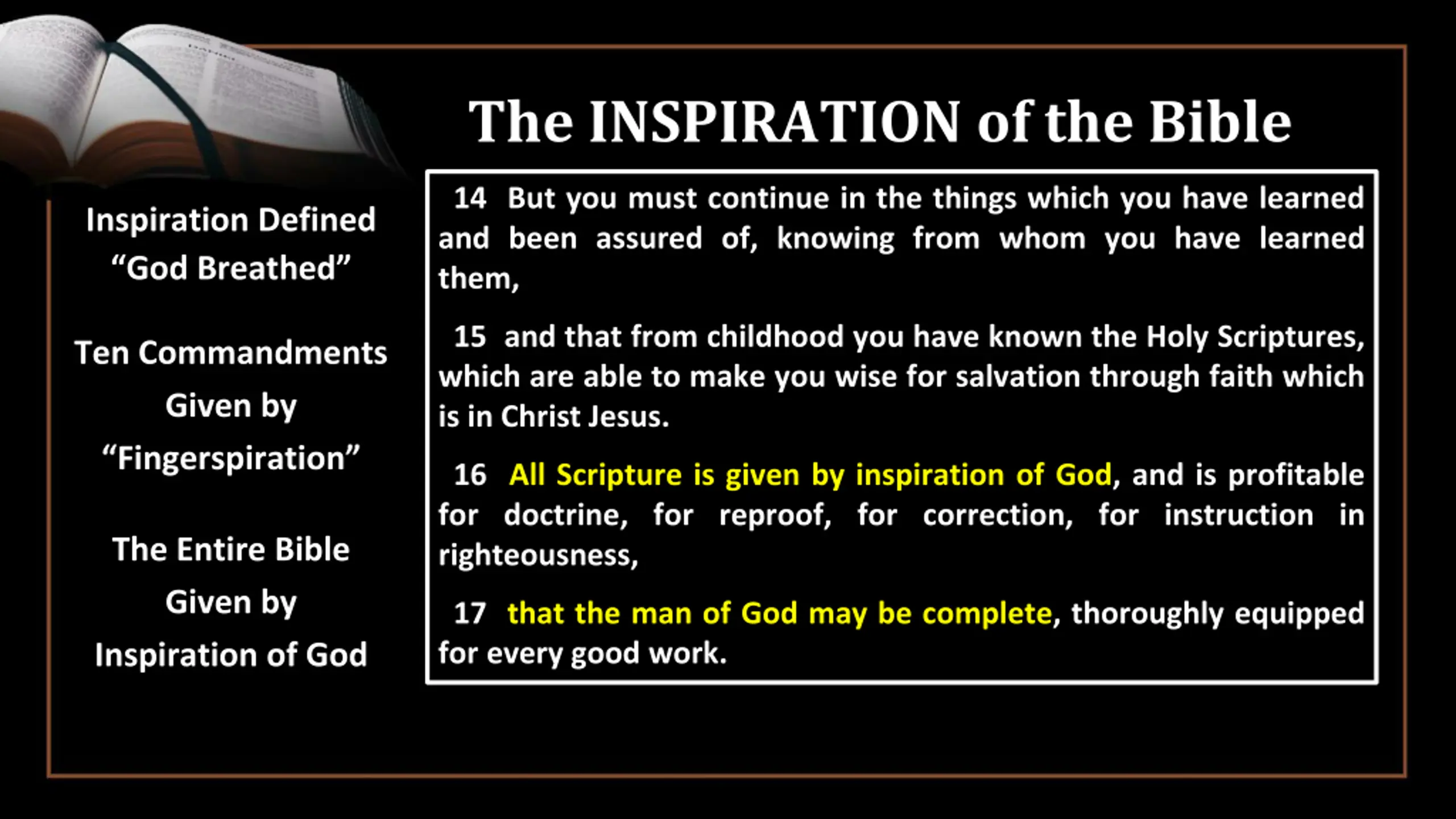 The INSPIRATION of the Bible

Inspiration Defined
“God Breathed”

Ten Commandments
Given by
“Fingerspiration”

The Entire Bible
Given by
Inspiration of God

14 But you must continue in the things which you have learned and been assured of, knowing from whom you have learned them,

15 and that from childhood you have known the Holy Scriptures, which are able to make you wise for salvation through faith which is in Christ Jesus.

16 All Scripture is given by inspiration of God, and is profitable for doctrine, for reproof, for correction, for instruction in righteousness,

17 that the man of God may be complete, thoroughly equipped for every good work.